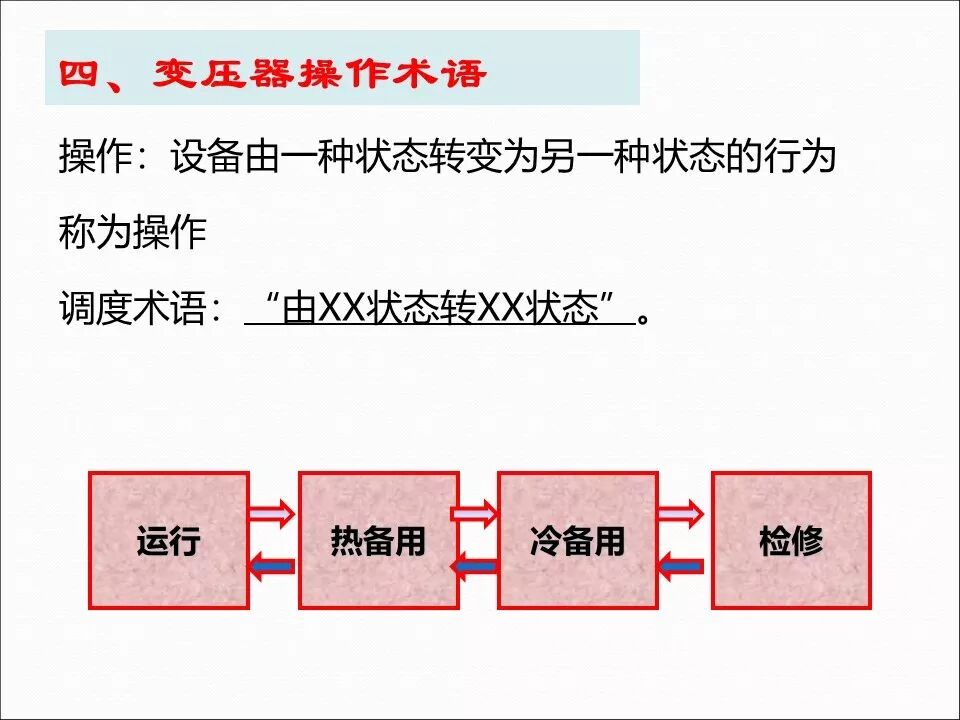 四、变压器操作术语

操作：设备由一种状态转变为另一种状态的行为称为操作

调度术语：“由XX状态转XX状态”。

运行

热备用

冷备用

检修